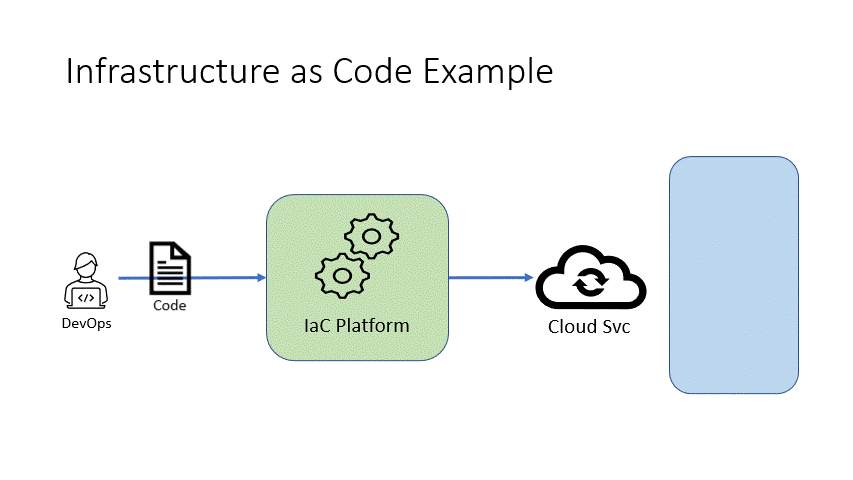 Infrastructure as Code Example

DevOps

Code

IaC Platform

Cloud Svc